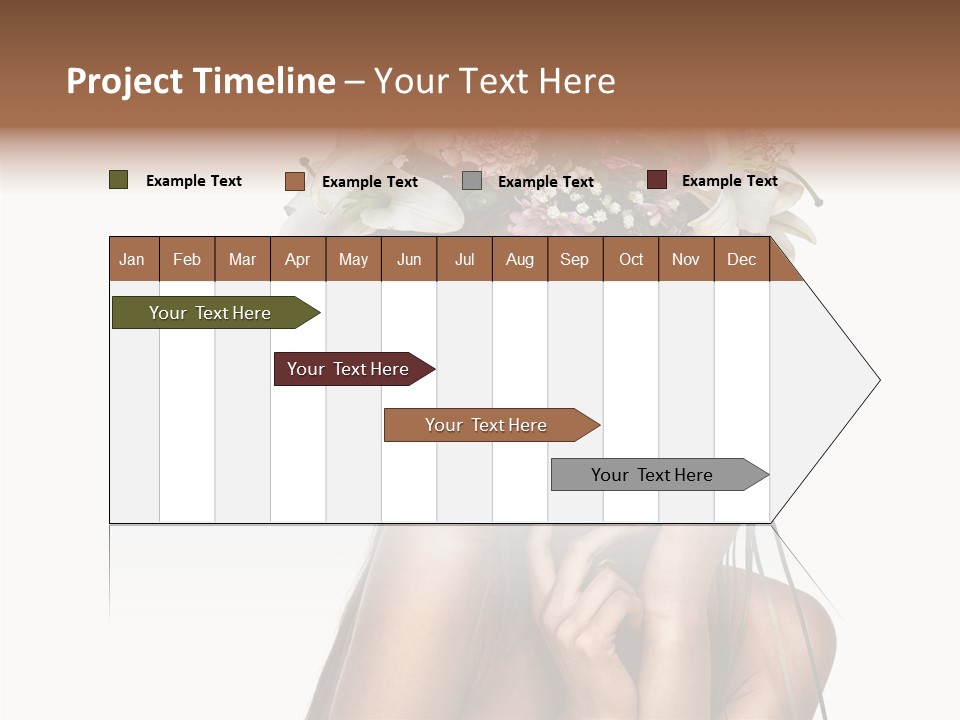 Project Timeline – Your Text Here

Example Text Example Text Example Text Example Text

| Jan | Feb | Mar | Apr | May | Jun | Jul | Aug | Sep | Oct | Nov | Dec |
|---|---|---|---|---|---|---|---|---|---|---|---|

Your Text Here

Your Text Here

Your Text Here

Your Text Here